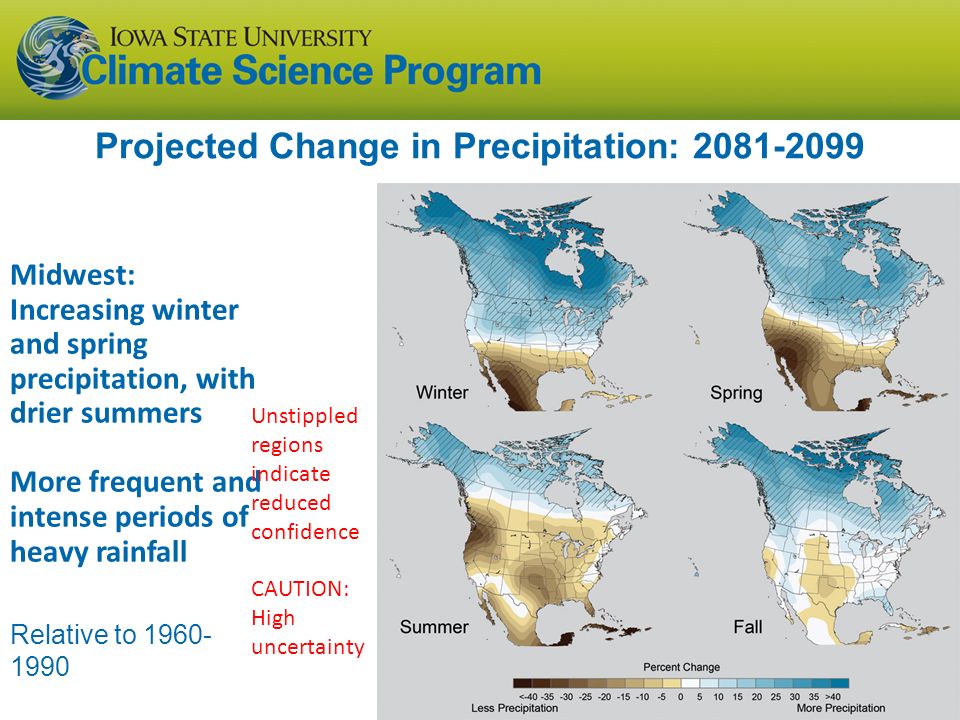 IOWA STATE UNIVERSITY
Climate Science Program

Projected Change in Precipitation: 2081-2099

Midwest: Increasing winter and spring precipitation, with drier summers

More frequent and intense periods of heavy rainfall

Relative to 1960-1990

Unstippled regions indicate reduced confidence

CAUTION: High uncertainty

Winter

Spring

Summer

Fall

Percent Change

<-40 -35 -30 -25 -20 -15 -10 -5 0 5 10 15 20 25 30 35 >40

Less Precipitation

More Precipitation